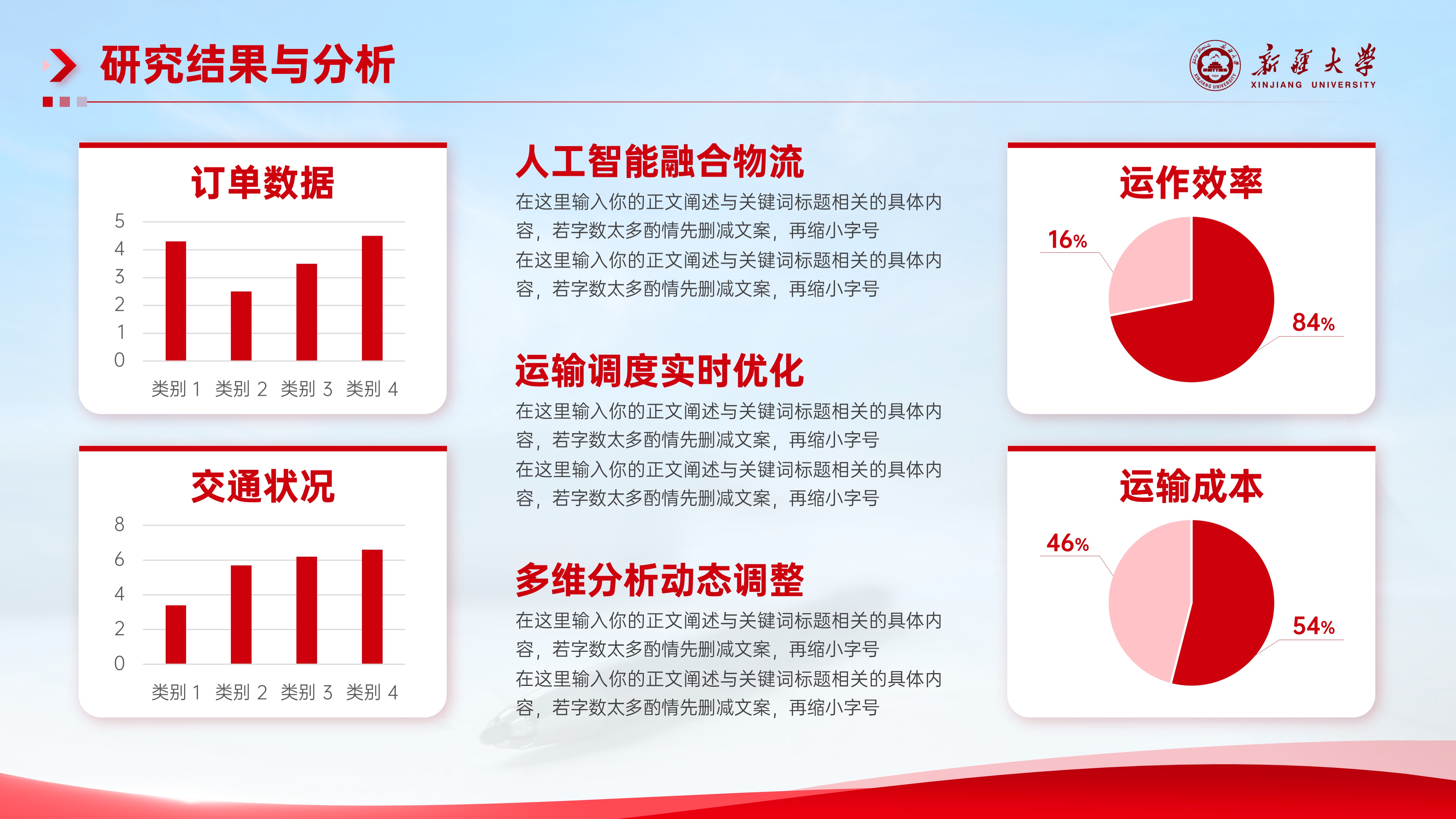 研究结果与分析

新疆大学
XINJIANG UNIVERSITY

订单数据

5
4
3
2
1
0
类别 1 类别 2 类别 3 类别 4

交通状况

8
6
4
2
0
类别 1 类别 2 类别 3 类别 4

人工智能融合物流

在这里输入你的正文阐述与关键词标题相关的具体内容，若字数太多酌情先删减文案，再缩小字号
在这里输入你的正文阐述与关键词标题相关的具体内容，若字数太多酌情先删减文案，再缩小字号

运输调度实时优化

在这里输入你的正文阐述与关键词标题相关的具体内容，若字数太多酌情先删减文案，再缩小字号
在这里输入你的正文阐述与关键词标题相关的具体内容，若字数太多酌情先删减文案，再缩小字号

多维分析动态调整

在这里输入你的正文阐述与关键词标题相关的具体内容，若字数太多酌情先删减文案，再缩小字号
在这里输入你的正文阐述与关键词标题相关的具体内容，若字数太多酌情先删减文案，再缩小字号

运作效率

16%
84%

运输成本

46%
54%